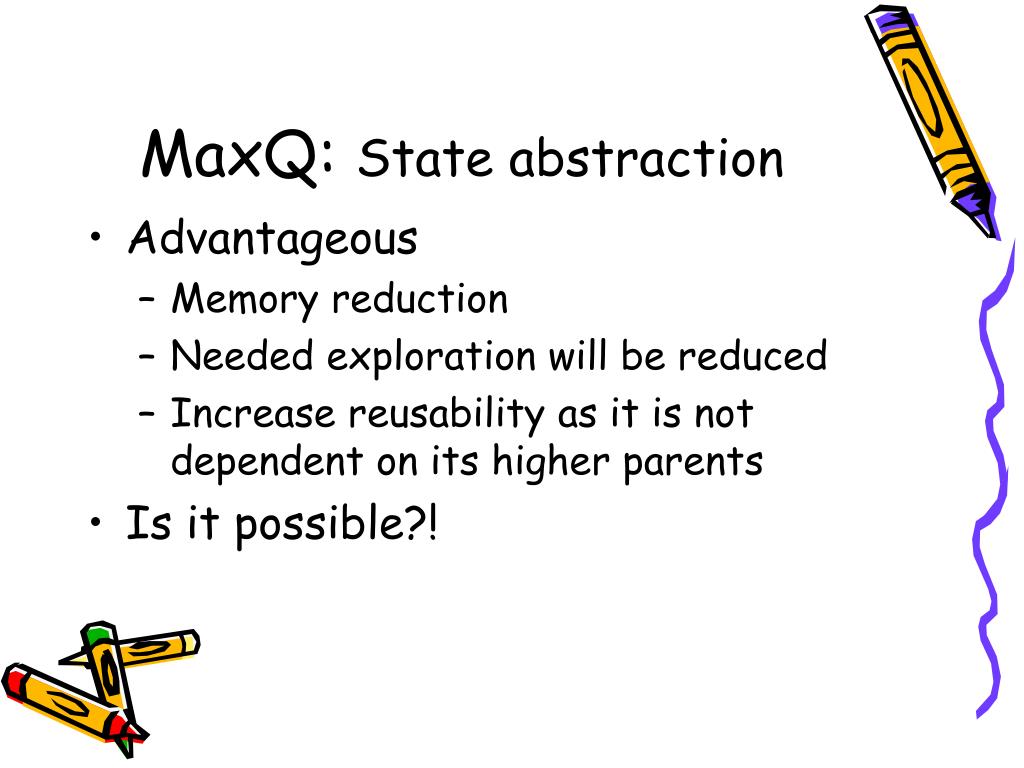 MaxQ: State abstraction

• Advantageous
– Memory reduction
– Needed exploration will be reduced
– Increase reusability as it is not dependent on its higher parents
• Is it possible?!